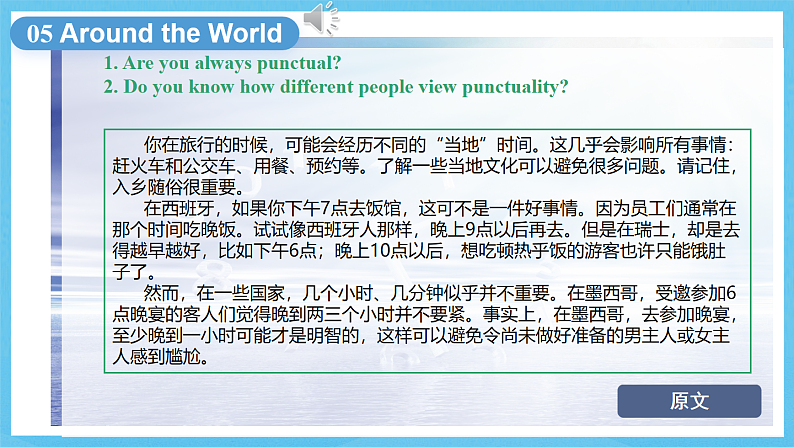 05 Around the World

1. Are you always punctual?
2. Do you know how different people view punctuality?

你在旅行的时候，可能会经历不同的“当地”时间。这几乎会影响所有事情：赶火车和公交车、用餐、预约等。了解一些当地文化可以避免很多问题。请记住，入乡随俗很重要。

在西班牙，如果你下午7点去饭馆，这可不是一件好事情。因为员工们通常在那个时间吃晚饭。试试像西班牙人那样，晚上9点以后再去。但是在瑞士，却是去得越早越好，比如下午6点；晚上10点以后，想吃顿热乎饭的游客也许只能饿肚子了。

然而，在一些国家，几个小时、几分钟似乎并不重要。在墨西哥，受邀参加6点晚宴的客人们觉得晚到两三个小时并不要紧。事实上，在墨西哥，去参加晚宴，至少晚到一小时可能才是明智的，这样可以避免令尚未做好准备的男主人或女主人感到尴尬。

原文